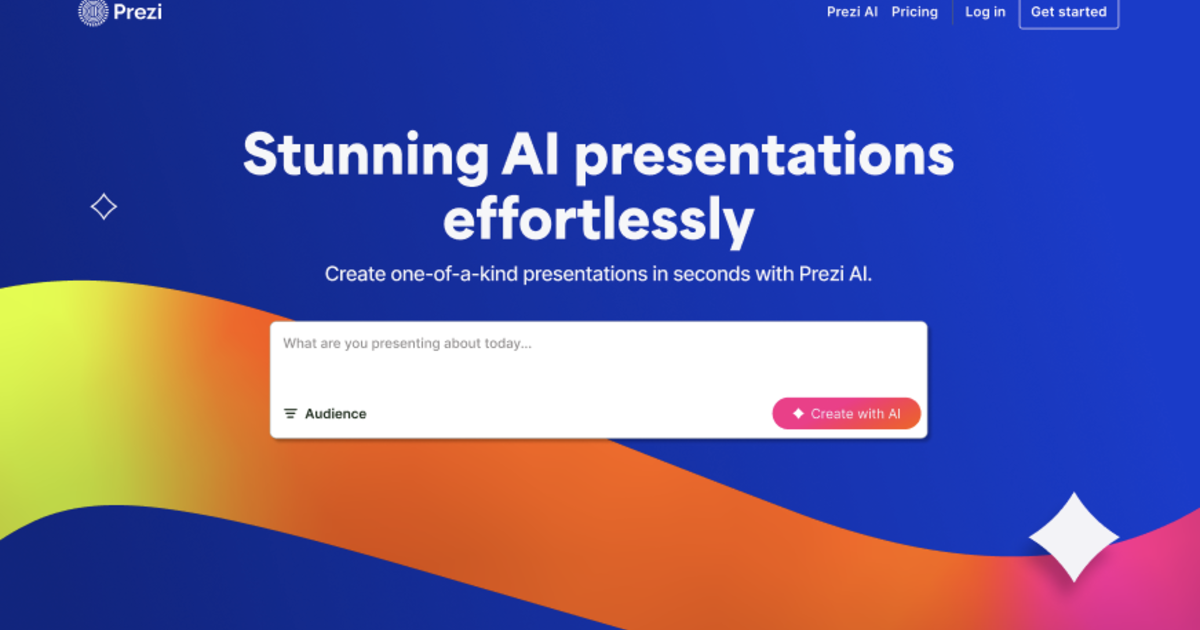 Prezi

Prezi AI Pricing Log in Get started

Stunning AI presentations effortlessly

Create one-of-a-kind presentations in seconds with Prezi AI.

What are you presenting about today...

Audience

Create with AI